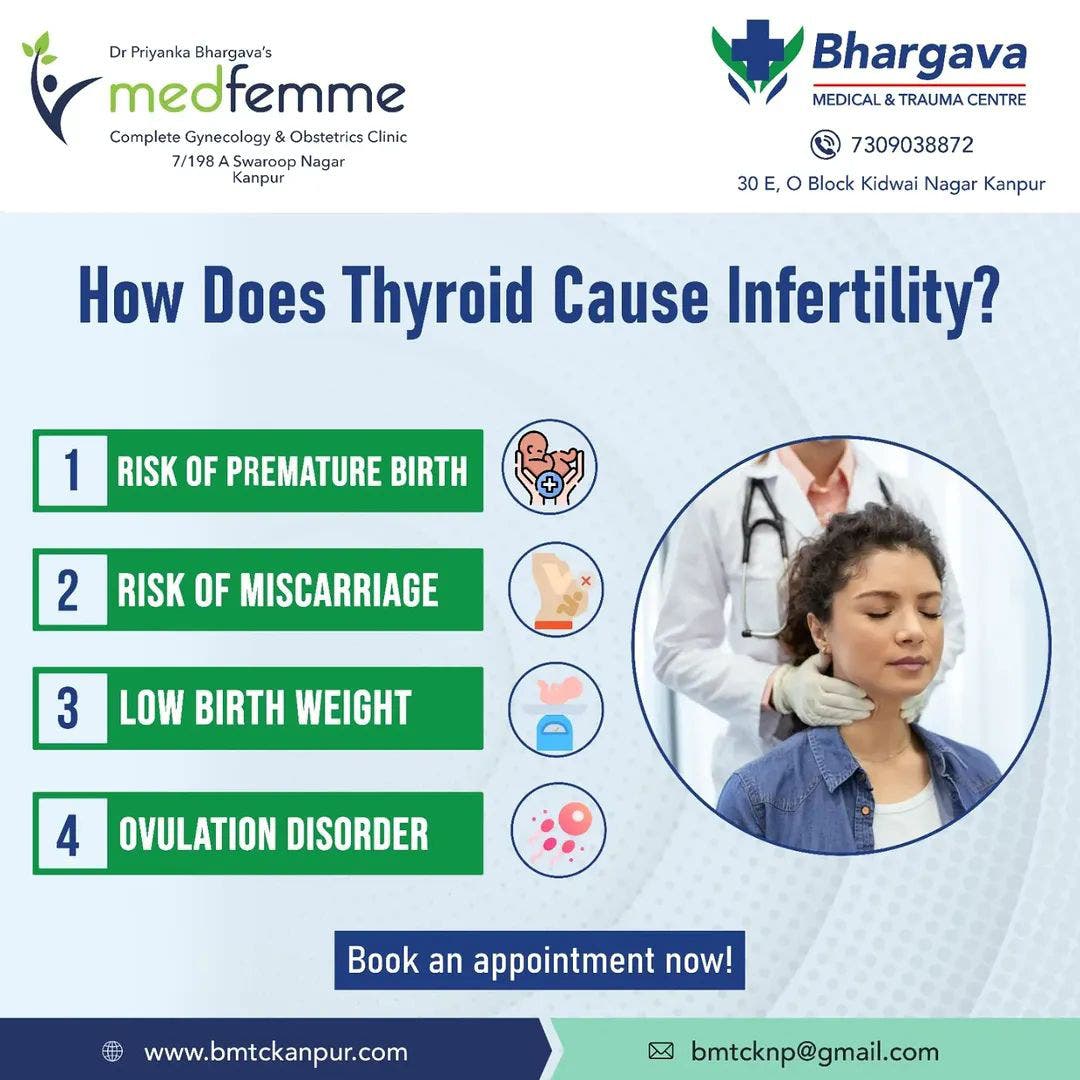 Dr Priyanka Bhargava's
medfemme
Complete Gynecology & Obstetrics Clinic
7/198 A Swaroop Nagar
Kanpur

Bhargava
MEDICAL & TRAUMA CENTRE
7309038872
30 E, O Block Kidwai Nagar Kanpur

How Does Thyroid Cause Infertility?

1 RISK OF PREMATURE BIRTH

2 RISK OF MISCARRIAGE

3 LOW BIRTH WEIGHT

4 OVULATION DISORDER

Book an appointment now!

www.bmtckanpur.com
bmtcknp@gmail.com